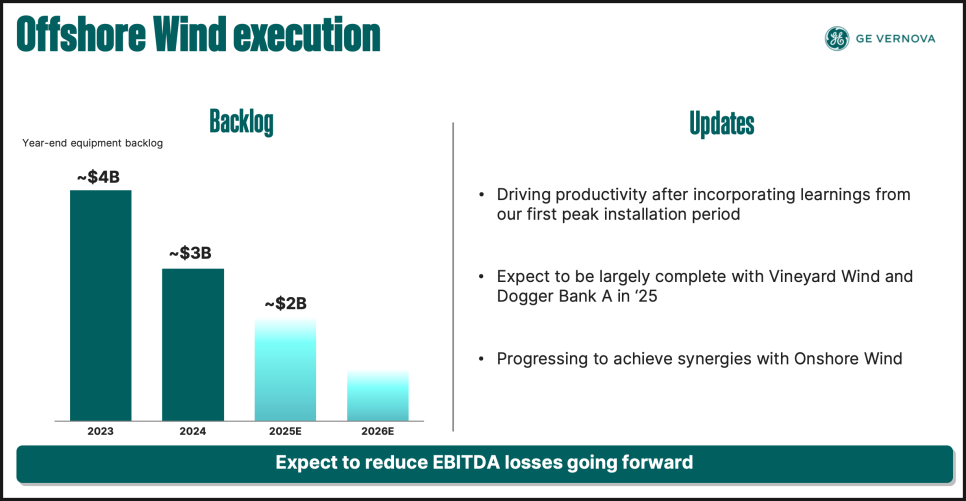 Offshore Wind execution

GE VERNOVA

Backlog

Year-end equipment backlog

~$4B

~$3B

~$2B

2023

2024

2025E

2026E

Updates

• Driving productivity after incorporating learnings from our first peak installation period

• Expect to be largely complete with Vineyard Wind and Dogger Bank A in '25

• Progressing to achieve synergies with Onshore Wind

Expect to reduce EBITDA losses going forward